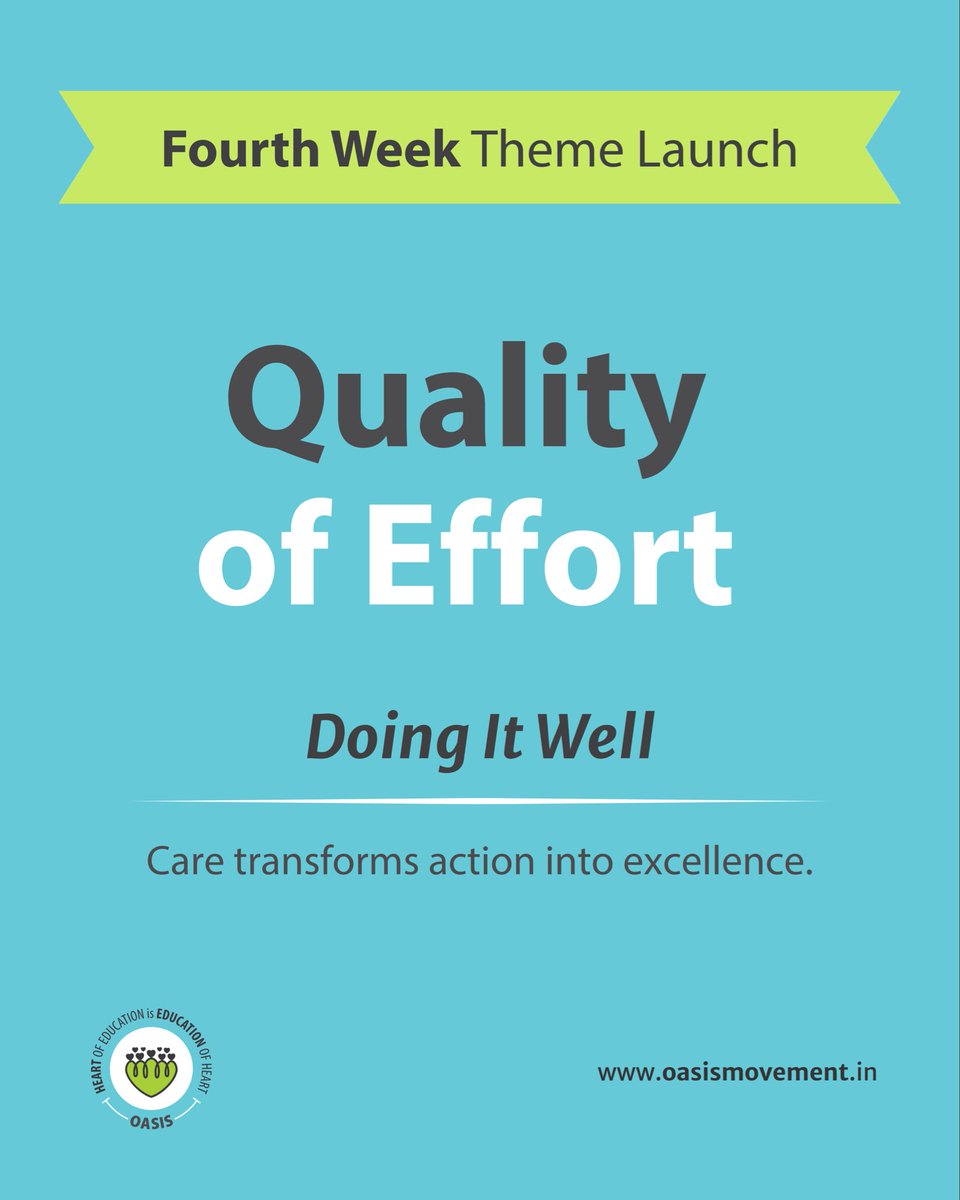 Fourth Week Theme Launch

Quality of Effort

Doing It Well

Care transforms action into excellence.

HEART OF EDUCATION is EDUCATION OF HEART
OASIS

www.oasismovement.in